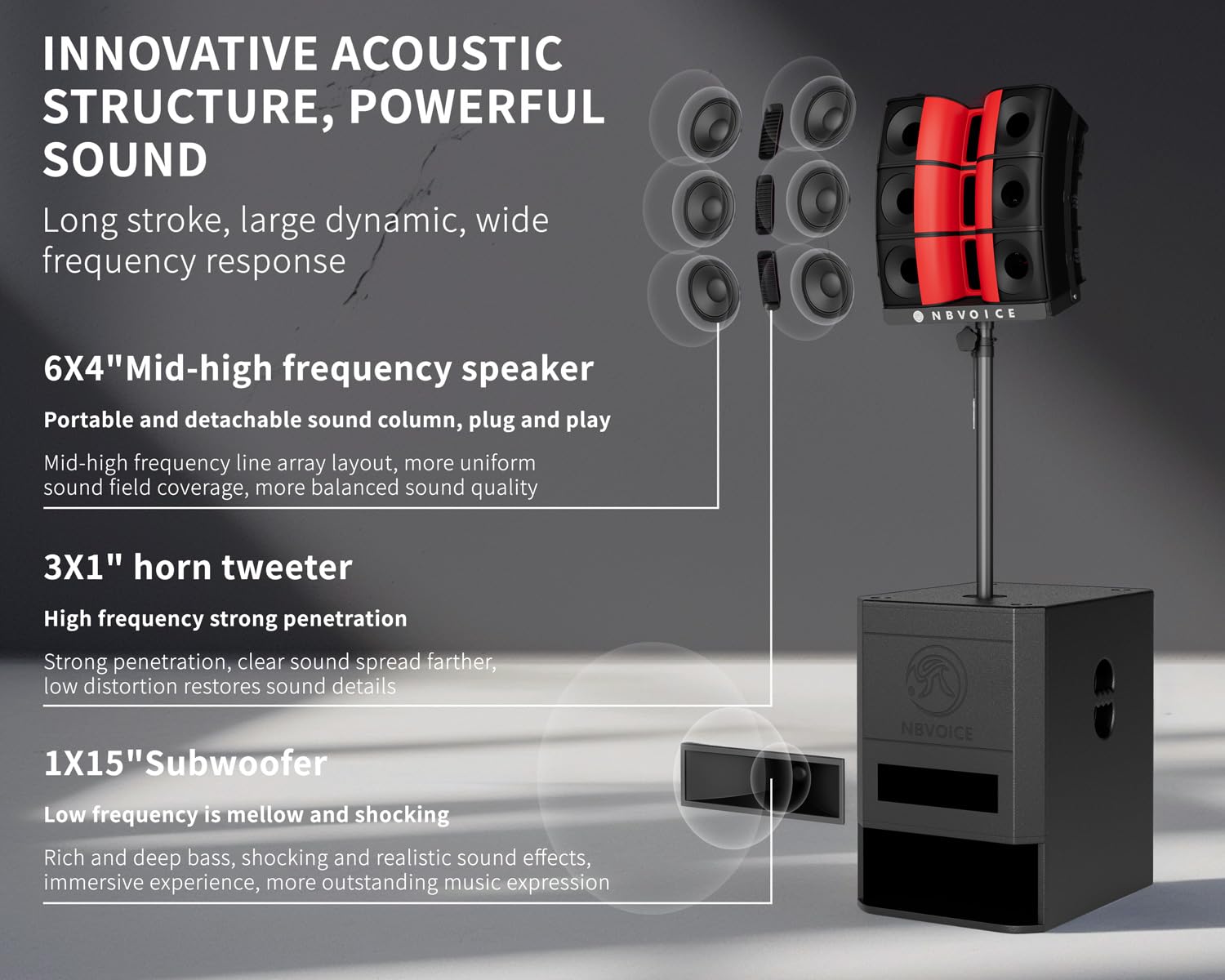 INNOVATIVE ACOUSTIC STRUCTURE, POWERFUL SOUND

Long stroke, large dynamic, wide frequency response

6X4"Mid-high frequency speaker

Portable and detachable sound column, plug and play

Mid-high frequency line array layout, more uniform sound field coverage, more balanced sound quality

3X1" horn tweeter

High frequency strong penetration

Strong penetration, clear sound spread farther, low distortion restores sound details

1X15"Subwoofer

Low frequency is mellow and shocking

Rich and deep bass, shocking and realistic sound effects, immersive experience, more outstanding music expression

NBVOICE

NBVOICE